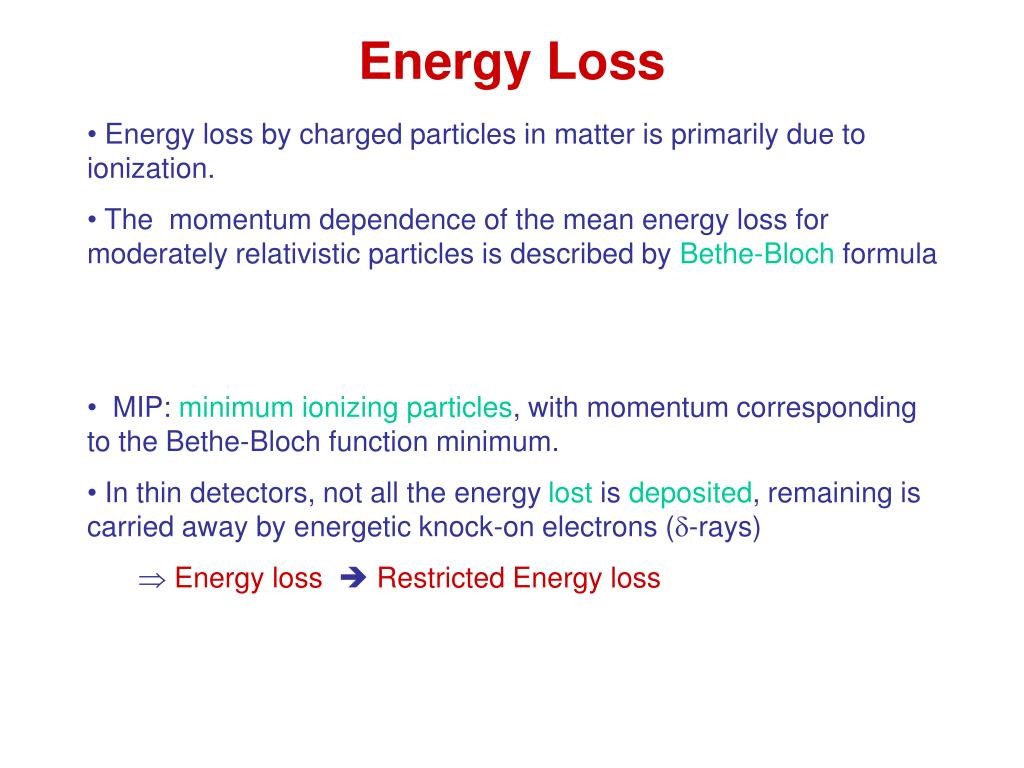 Energy Loss

• Energy loss by charged particles in matter is primarily due to ionization.

• The momentum dependence of the mean energy loss for moderately relativistic particles is described by Bethe-Bloch formula

• MIP: minimum ionizing particles, with momentum corresponding to the Bethe-Bloch function minimum.

• In thin detectors, not all the energy lost is deposited, remaining is carried away by energetic knock-on electrons ($\delta$-rays)

$\Rightarrow$ Energy loss ➔ Restricted Energy loss